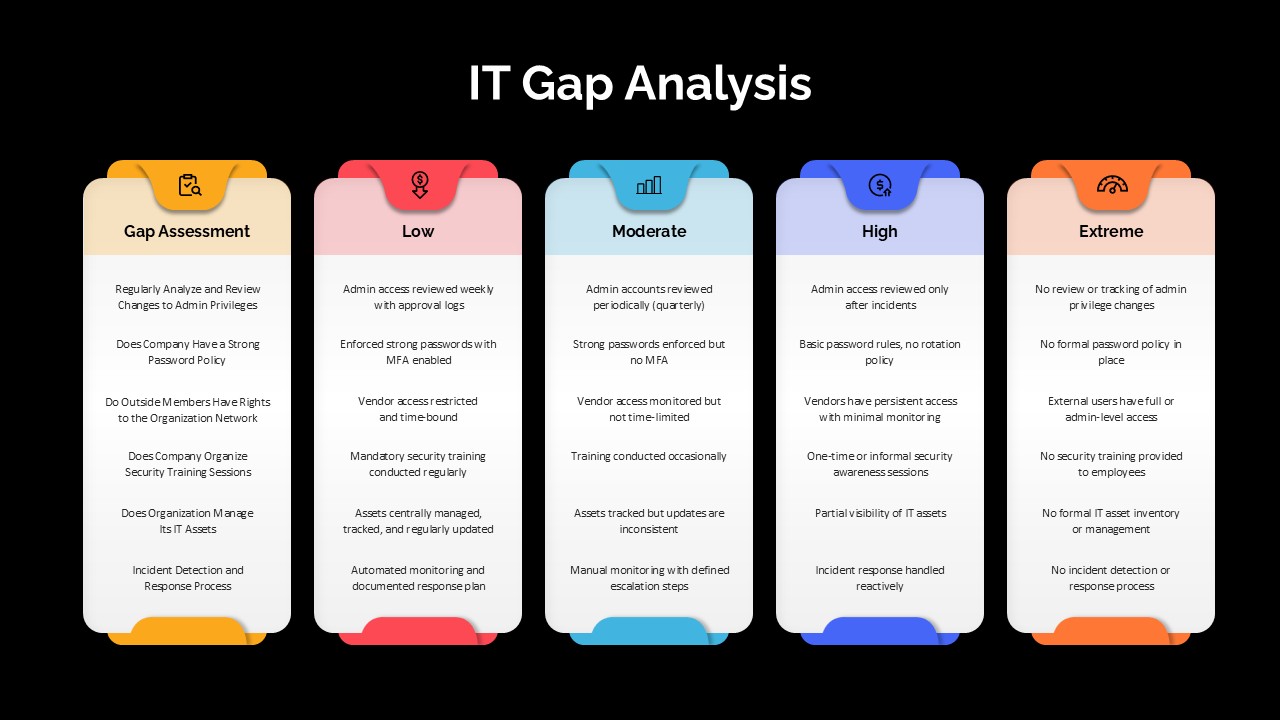 IT Gap Analysis

Gap Assessment

Regularly Analyze and Review Changes to Admin Privileges

Does Company Have a Strong Password Policy

Do Outside Members Have Rights to the Organization Network

Does Company Organize Security Training Sessions

Does Organization Manage Its IT Assets

Incident Detection and Response Process

Low

Admin access reviewed weekly with approval logs

Enforced strong passwords with MFA enabled

Vendor access restricted and time-bound

Mandatory security training conducted regularly

Assets centrally managed, tracked, and regularly updated

Automated monitoring and documented response plan

Moderate

Admin accounts reviewed periodically (quarterly)

Strong passwords enforced but no MFA

Vendor access monitored but not time-limited

Training conducted occasionally

Assets tracked but updates are inconsistent

Manual monitoring with defined escalation steps

High

Admin access reviewed only after incidents

Basic password rules, no rotation policy

Vendors have persistent access with minimal monitoring

One-time or informal security awareness sessions

Partial visibility of IT assets

Incident response handled reactively

Extreme

No review or tracking of admin privilege changes

No formal password policy in place

External users have full or admin-level access

No security training provided to employees

No formal IT asset inventory or management

No incident detection or response process